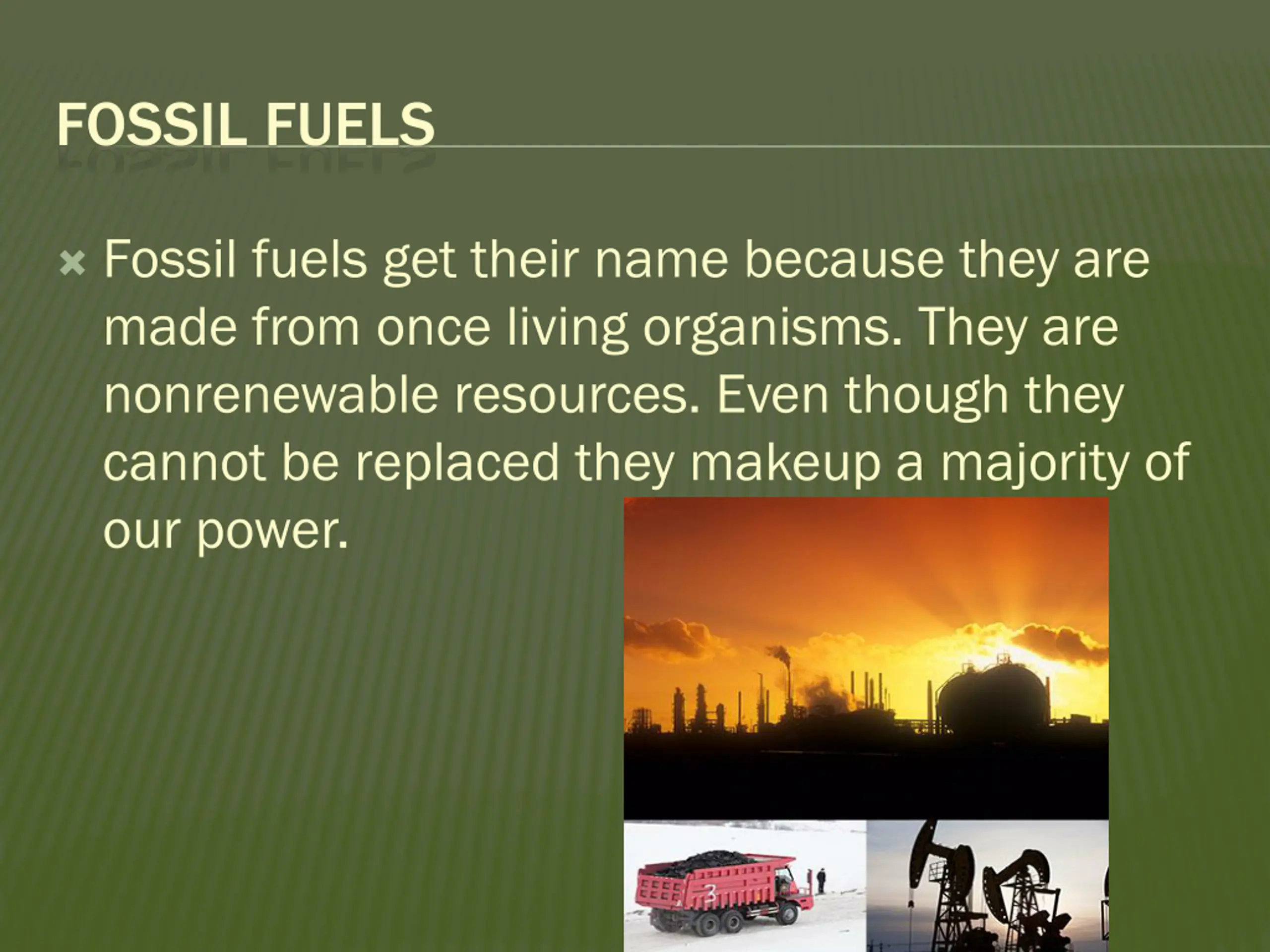 FOSSIL FUELS

Fossil fuels get their name because they are made from once living organisms. They are nonrenewable resources. Even though they cannot be replaced they makeup a majority of our power.

3